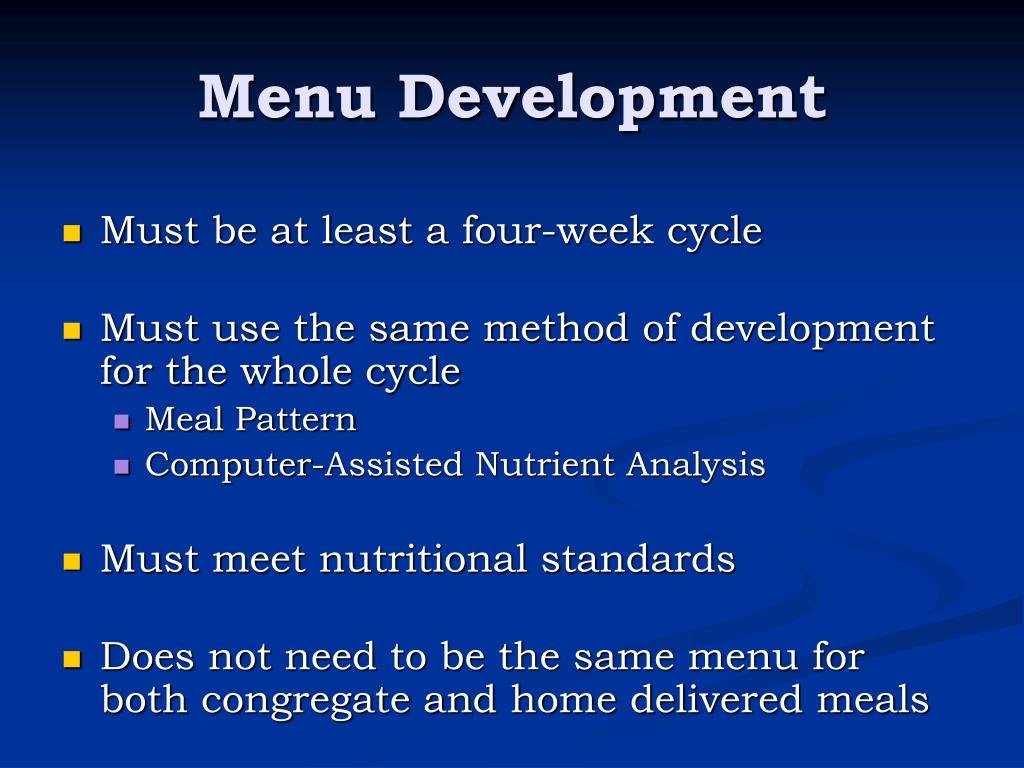 Menu Development

- Must be at least a four-week cycle
- Must use the same method of development for the whole cycle
  - Meal Pattern
  - Computer-Assisted Nutrient Analysis
- Must meet nutritional standards
- Does not need to be the same menu for both congregate and home delivered meals